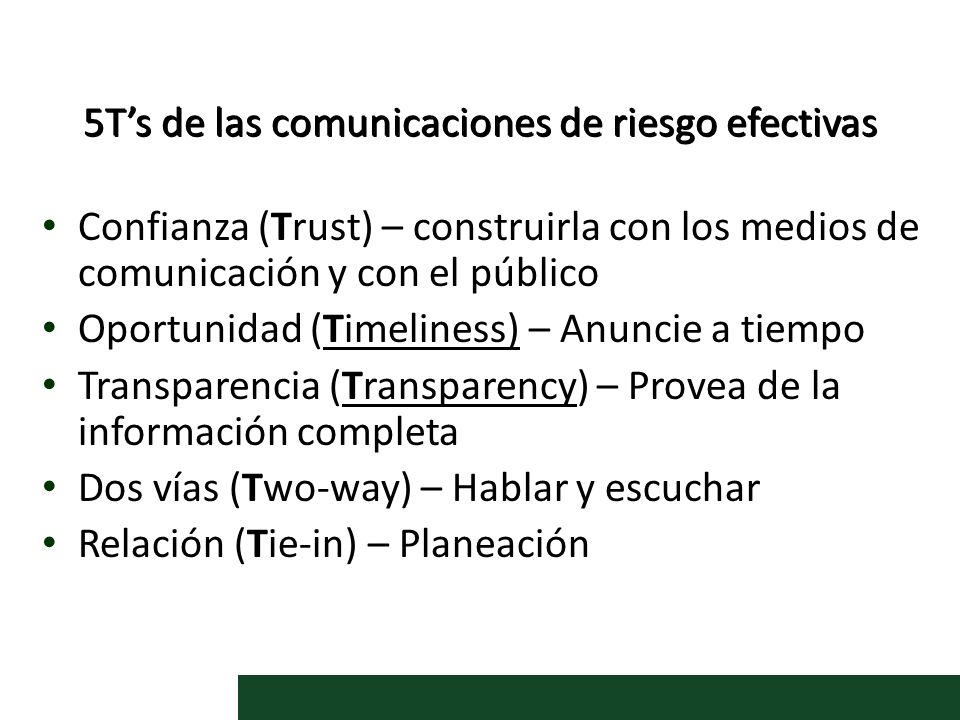 5T’s de las comunicaciones de riesgo efectivas

• Confianza (Trust) – construirla con los medios de comunicación y con el público
• Oportunidad (Timeliness) – Anuncie a tiempo
• Transparencia (Transparency) – Provea de la información completa
• Dos vías (Two-way) – Hablar y escuchar
• Relación (Tie-in) – Planeación